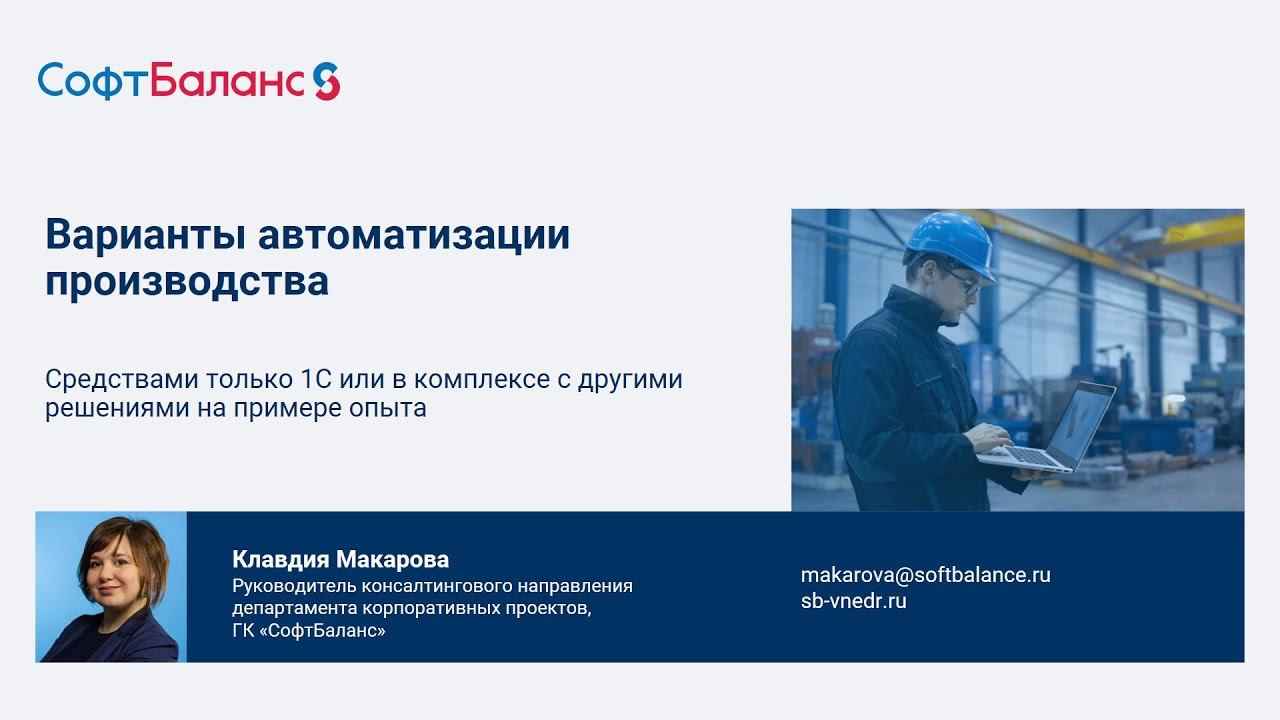 СофтБаланс

Варианты автоматизации производства

Средствами только 1С или в комплексе с другими решениями на примере опыта

Клавдия Макарова
Руководитель консалтингового направления департамента корпоративных проектов, ГК «СофтБаланс»

makarova@softbalance.ru
sb-vnedr.ru